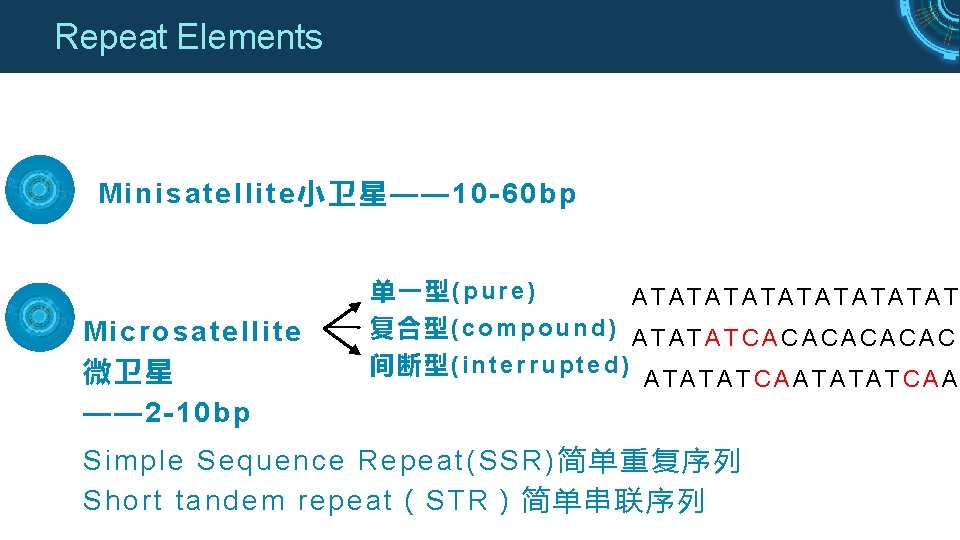 Repeat Elements

Minisatellite小卫星——10-60bp

Microsatellite 微卫星 ——2-10bp

单一型(pure) ATATATATATATATATAT
复合型(compound) ATATATCACACACACAC
间断型(interrupted) ATATATCAATATATCAA

Simple Sequence Repeat(SSR)简单重复序列
Short tandem repeat ( STR ) 简单串联序列